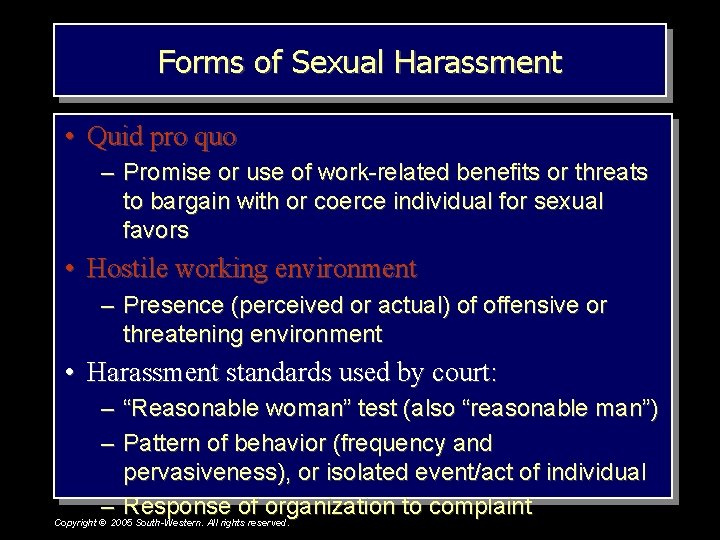 Forms of Sexual Harassment

• Quid pro quo
– Promise or use of work-related benefits or threats to bargain with or coerce individual for sexual favors

• Hostile working environment
– Presence (perceived or actual) of offensive or threatening environment

• Harassment standards used by court:
– “Reasonable woman” test (also “reasonable man”)
– Pattern of behavior (frequency and pervasiveness), or isolated event/act of individual
– Response of organization to complaint

Copyright © 2005 South-Western. All rights reserved.